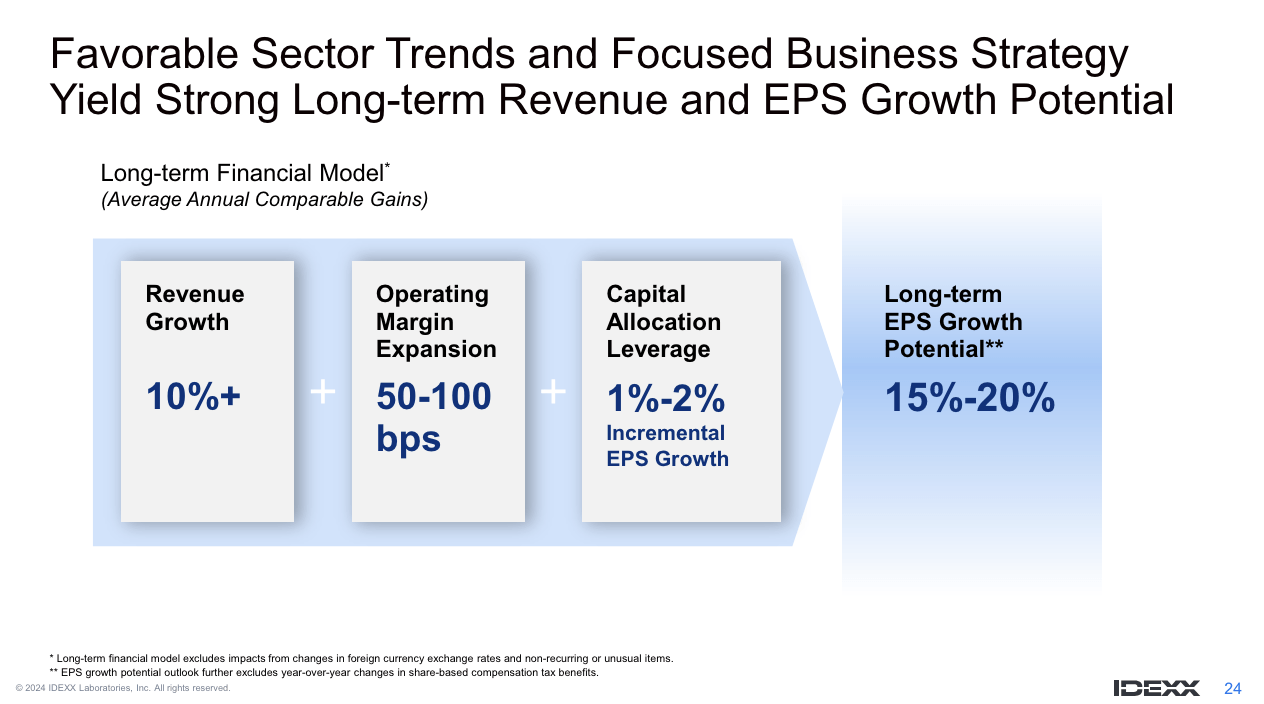 Favorable Sector Trends and Focused Business Strategy Yield Strong Long-term Revenue and EPS Growth Potential

Long-term Financial Model*
(Average Annual Comparable Gains)

Revenue Growth

10%+

+

Operating Margin Expansion

50-100 bps

+

Capital Allocation Leverage

1%-2%
Incremental EPS Growth

Long-term EPS Growth Potential**

15%-20%

* Long-term financial model excludes impacts from changes in foreign currency exchange rates and non-recurring or unusual items.
** EPS growth potential outlook further excludes year-over-year changes in share-based compensation tax benefits.

© 2024 IDEXX Laboratories, Inc. All rights reserved.

IDEXX 24